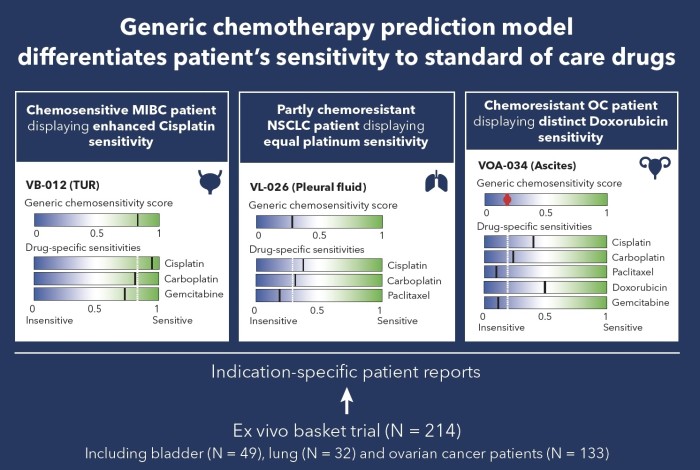 Generic chemotherapy prediction model differentiates patient's sensitivity to standard of care drugs

Chemosensitive MIBC patient displaying enhanced Cisplatin sensitivity

VB-012 (TUR)

Generic chemosensitivity score

0 0.5 1

Drug-specific sensitivities

Cisplatin
Carboplatin
Gemcitabine

0 0.5 1
Insensitive Sensitive

Partly chemoresistant NSCLC patient displaying equal platinum sensitivity

VL-026 (Pleural fluid)

Generic chemosensitivity score

0 0.5 1

Drug-specific sensitivities

Cisplatin
Carboplatin
Paclitaxel

0 0.5 1
Insensitive Sensitive

Chemoresistant OC patient displaying distinct Doxorubicin sensitivity

VOA-034 (Ascites)

Generic chemosensitivity score

0 0.5 1

Drug-specific sensitivities

Cisplatin
Carboplatin
Paclitaxel
Doxorubicin
Gemcitabine

0 0.5 1
Insensitive Sensitive

Indication-specific patient reports

Ex vivo basket trial (N = 214)

Including bladder (N = 49), lung (N = 32) and ovarian cancer patients (N = 133)